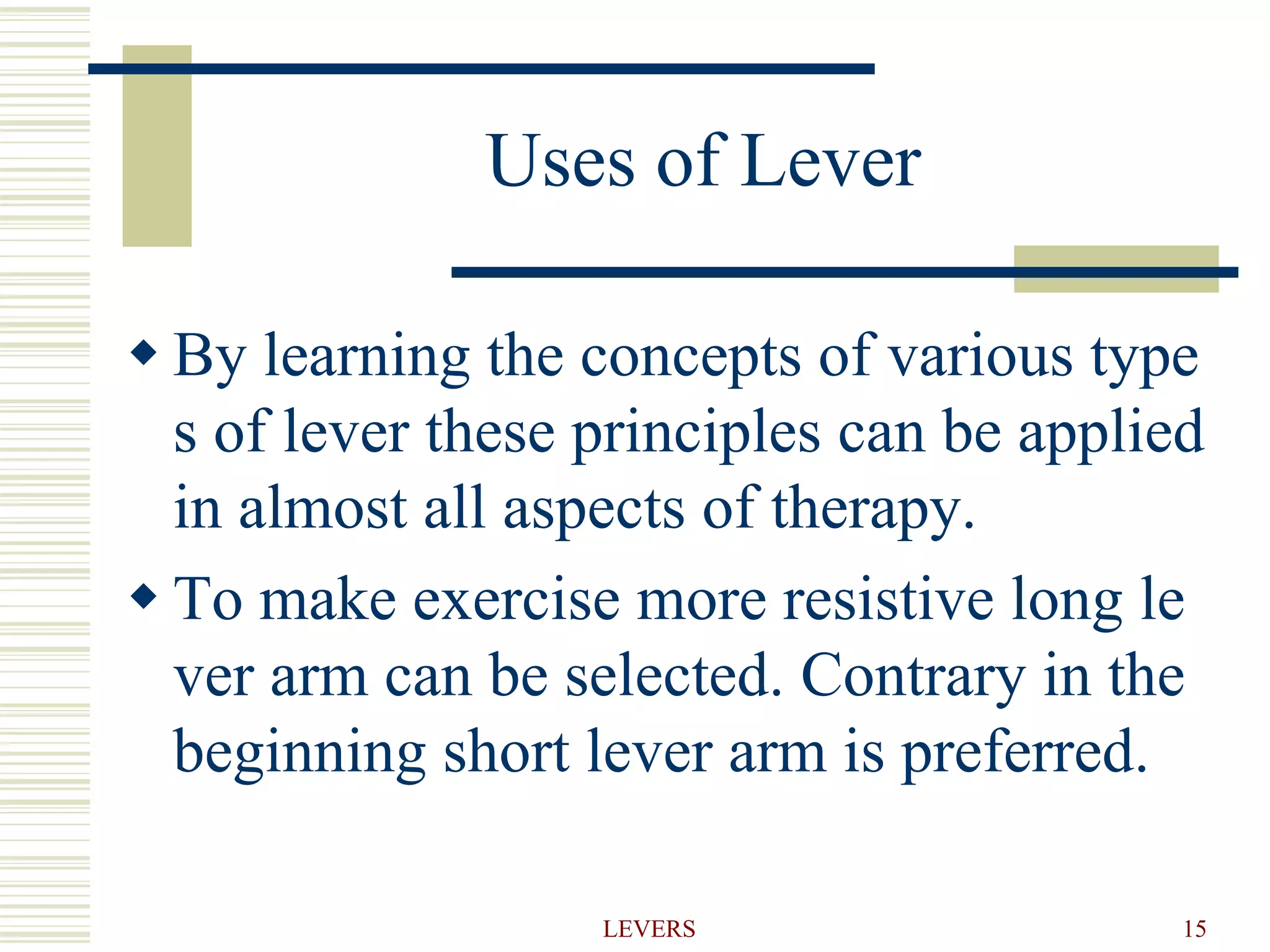 Uses of Lever

◆ By learning the concepts of various type s of lever these principles can be applied in almost all aspects of therapy.

◆ To make exercise more resistive long le ver arm can be selected. Contrary in the beginning short lever arm is preferred.

LEVERS

15